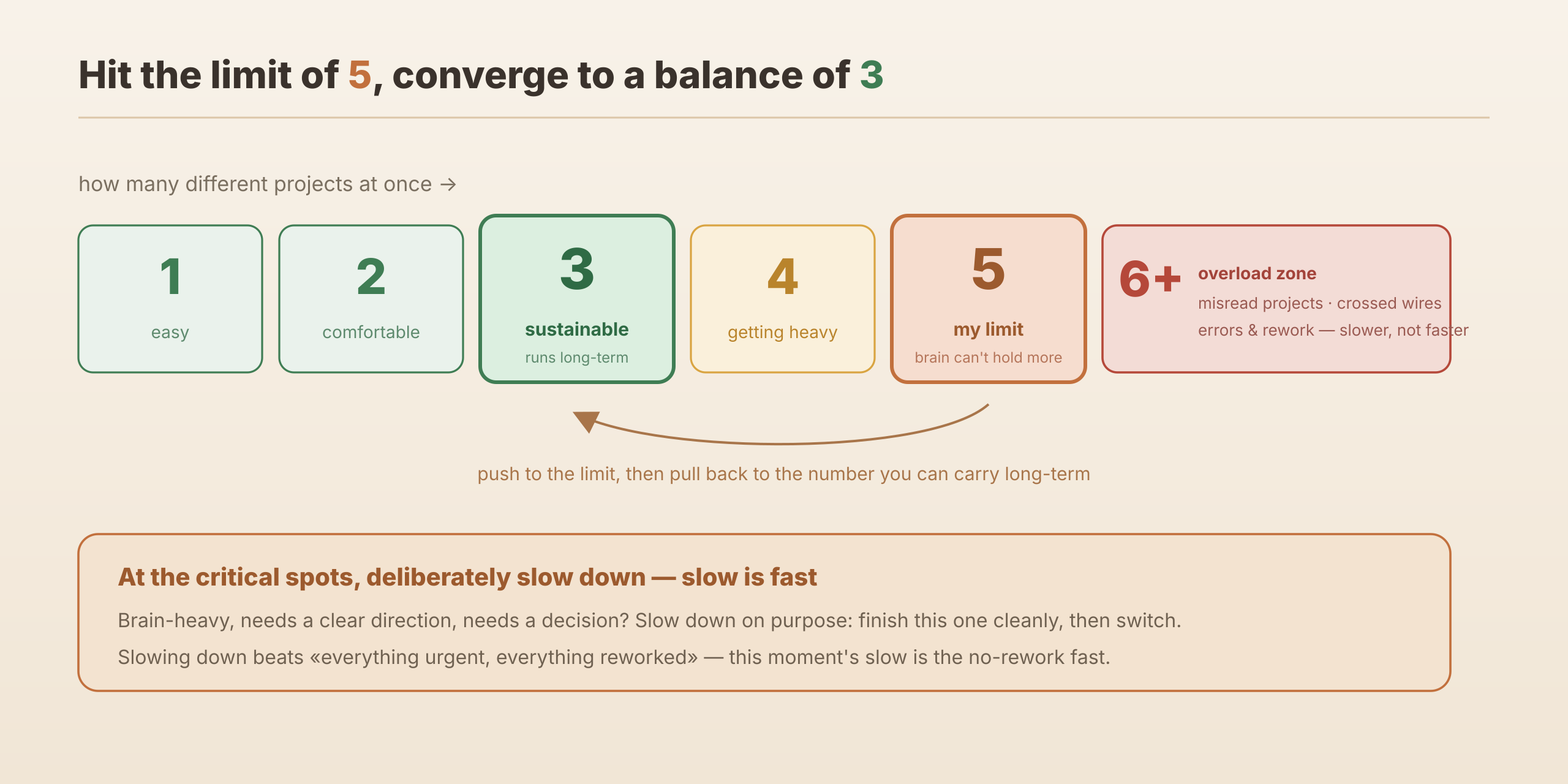 Hit the limit of 5, converge to a balance of 3

how many different projects at once →

1
easy

2
comfortable

3
sustainable
runs long-term

4
getting heavy

5
my limit
brain can't hold more

6+
overload zone
misread projects · crossed wires
errors & rework — slower, not faster

push to the limit, then pull back to the number you can carry long-term

At the critical spots, deliberately slow down — slow is fast

Brain-heavy, needs a clear direction, needs a decision? Slow down on purpose: finish this one cleanly, then switch.

Slowing down beats «everything urgent, everything reworked» — this moment's slow is the no-rework fast.